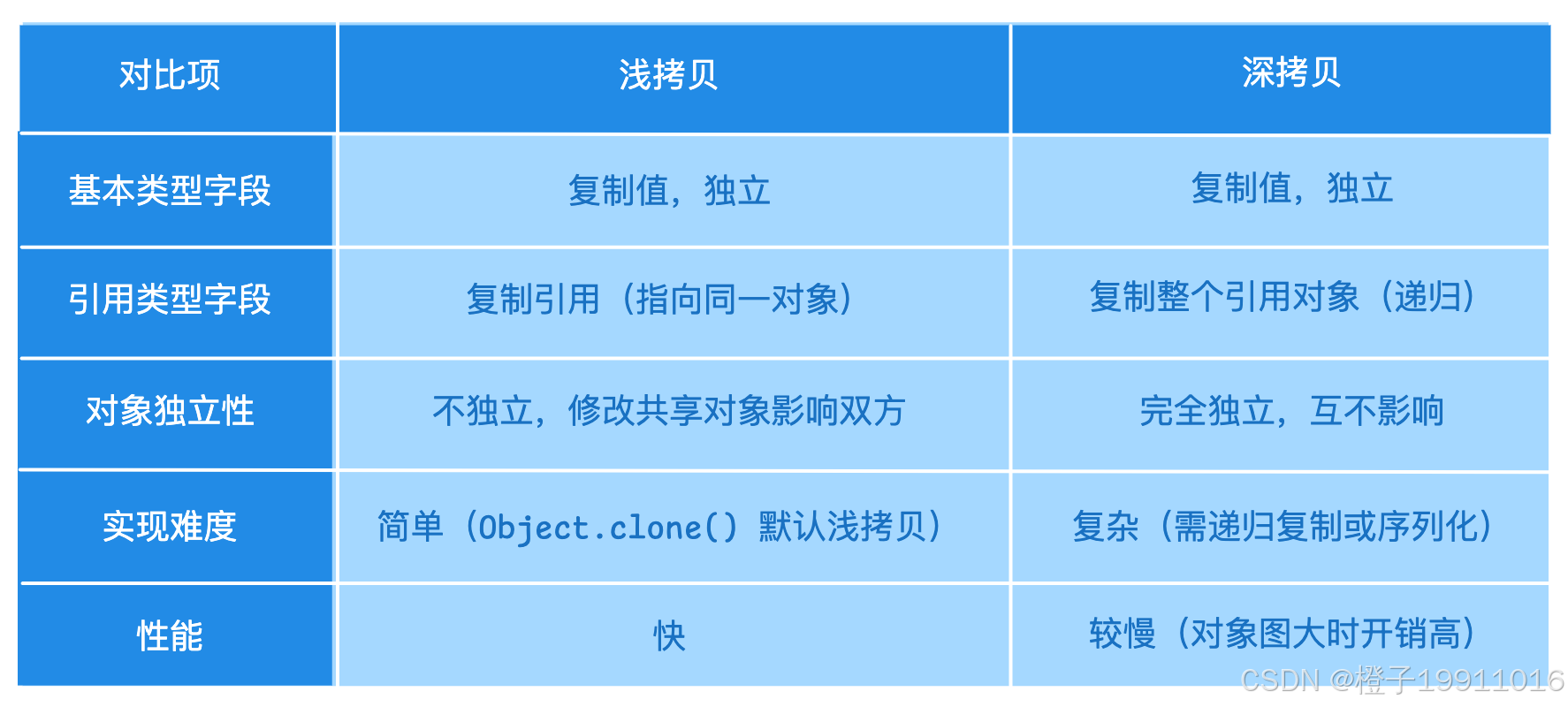 | 对比项 | 浅拷贝 | 深拷贝 |
|---|---|---|
| 基本类型字段 | 复制值，独立 | 复制值，独立 |
| 引用类型字段 | 复制引用（指向同一对象） | 复制整个引用对象（递归） |
| 对象独立性 | 不独立，修改共享对象影响双方 | 完全独立，互不影响 |
| 实现难度 | 简单（Object.clone() 默认浅拷贝） | 复杂（需递归复制或序列化） |
| 性能 | 快 | 较慢（对象图大时开销高） |

CSDN @橙子19911016